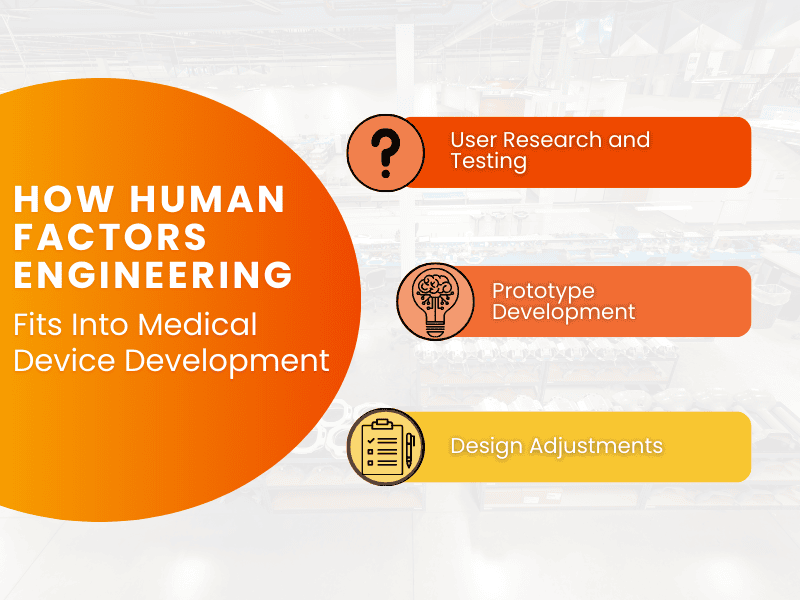 HOW HUMAN FACTORS ENGINEERING

Fits Into Medical Device Development

User Research and Testing

Prototype Development

Design Adjustments